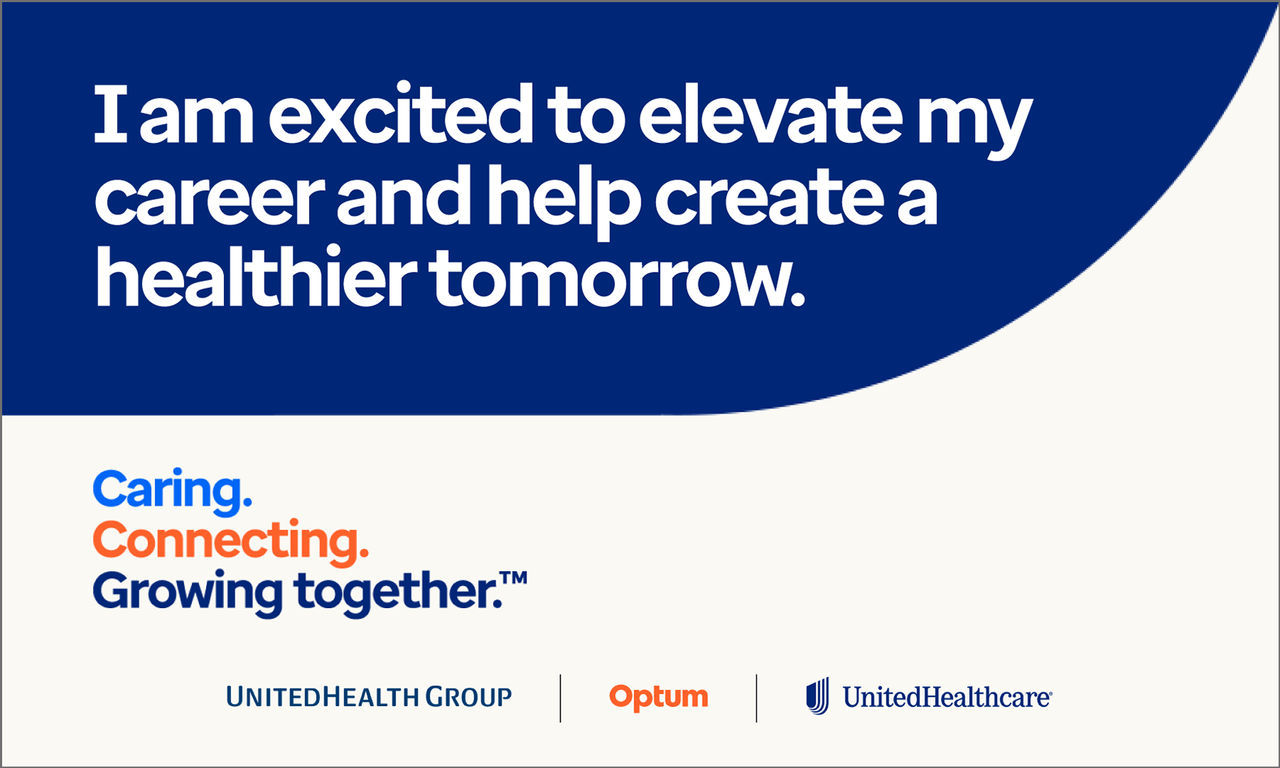 I am excited to elevate my career and help create a healthier tomorrow.

Caring.
Connecting.
Growing together.™

UNITEDHEALTH GROUP | Optum | UnitedHealthcare®